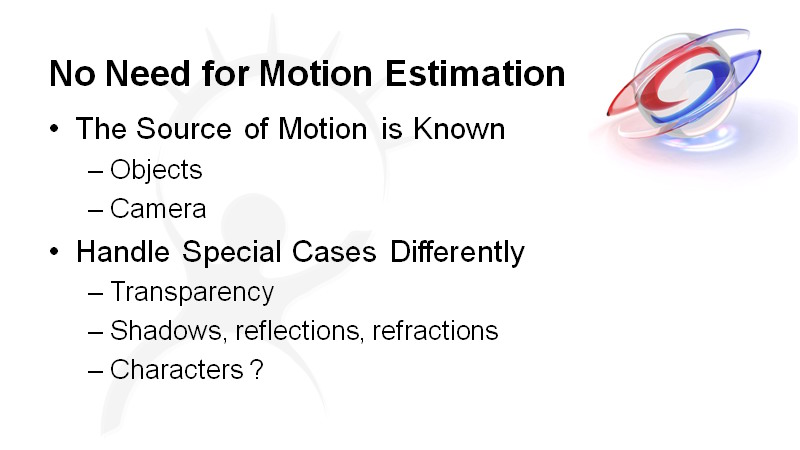 No Need for Motion Estimation

• The Source of Motion is Known
  – Objects
  – Camera
• Handle Special Cases Differently
  – Transparency
  – Shadows, reflections, refractions
  – Characters ?